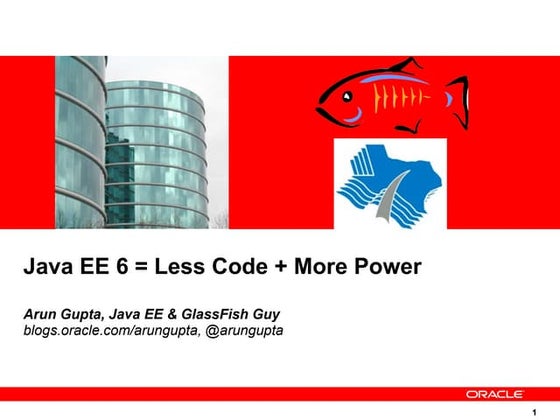 Java EE 6 = Less Code + More Power

Arun Gupta, Java EE & GlassFish Guy
blogs.oracle.com/arungupta, @arungupta

ORACLE

1